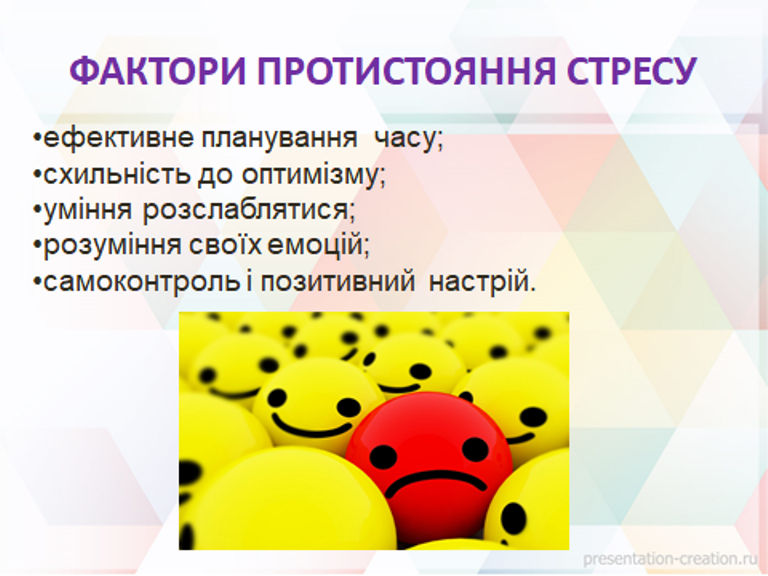 ФАКТОРИ ПРОТИСТОЯННЯ СТРЕСУ

•ефективне планування часу;
•схильність до оптимізму;
•уміння розслаблятися;
•розуміння своїх емоцій;
•самоконтроль і позитивний настрій.

presentation-creation.ru